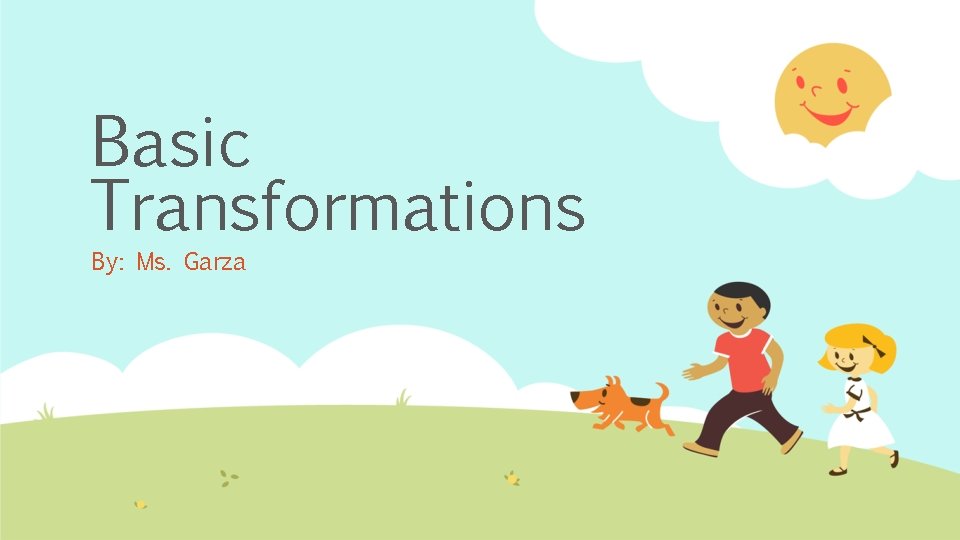 Basic Transformations

By: Ms. Garza